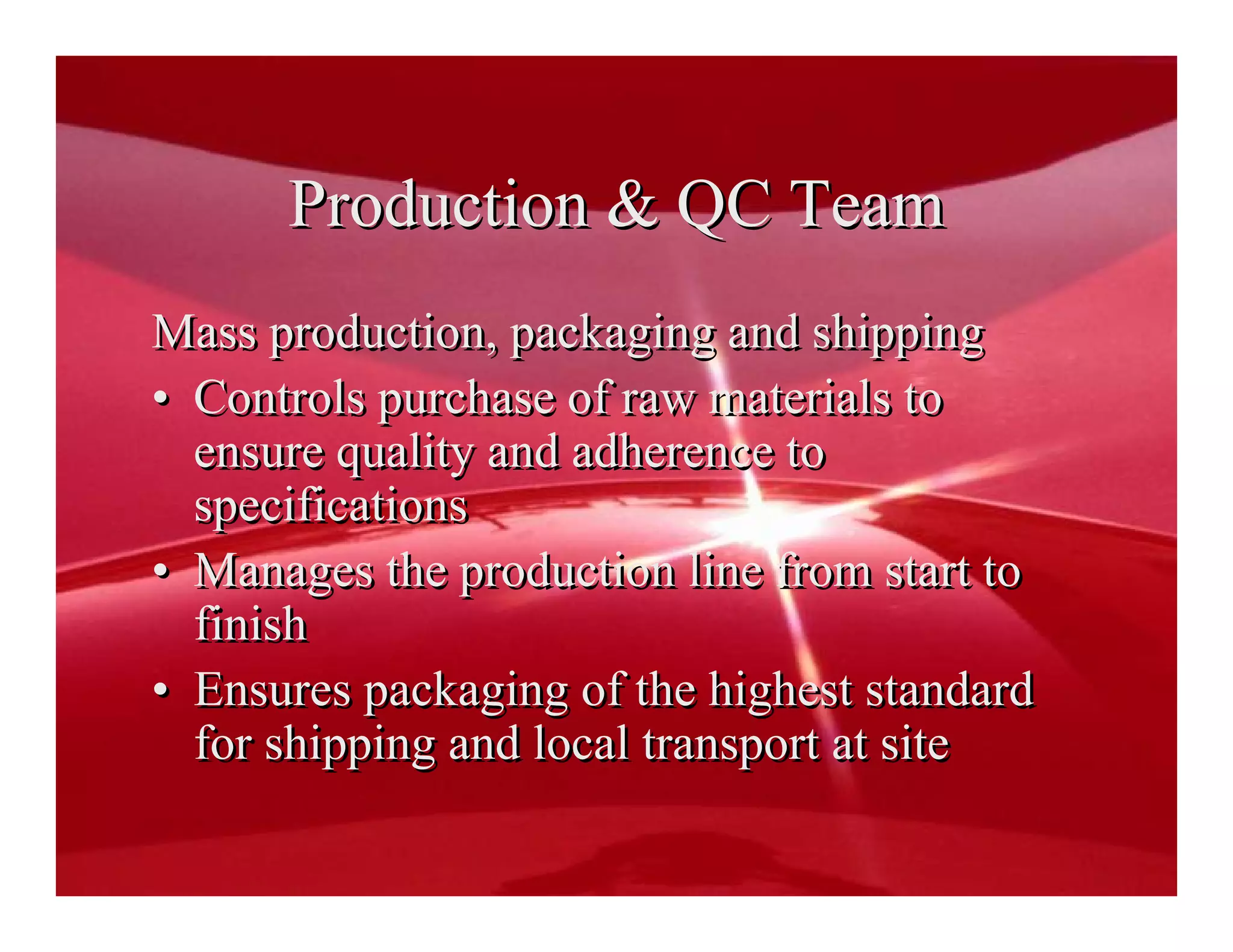 Production & QC Team

Mass production, packaging and shipping

• Controls purchase of raw materials to ensure quality and adherence to specifications
• Manages the production line from start to finish
• Ensures packaging of the highest standard for shipping and local transport at site